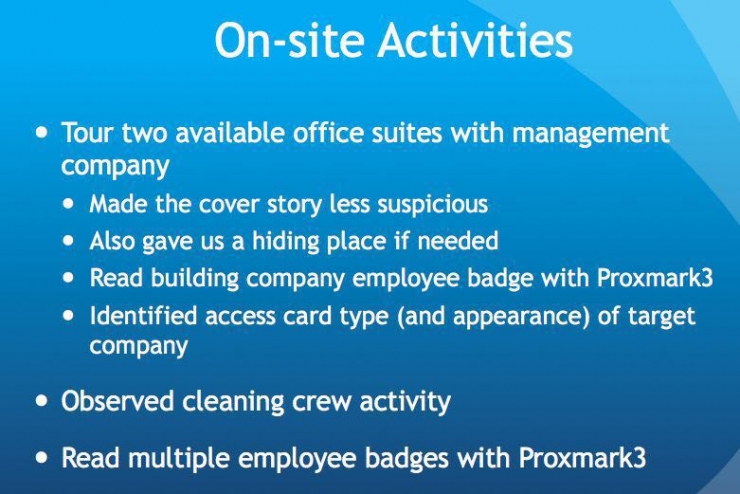 On-site Activities

• Tour two available office suites with management company
• Made the cover story less suspicious
• Also gave us a hiding place if needed
• Read building company employee badge with Proxmark3
• Identified access card type (and appearance) of target company

• Observed cleaning crew activity

• Read multiple employee badges with Proxmark3